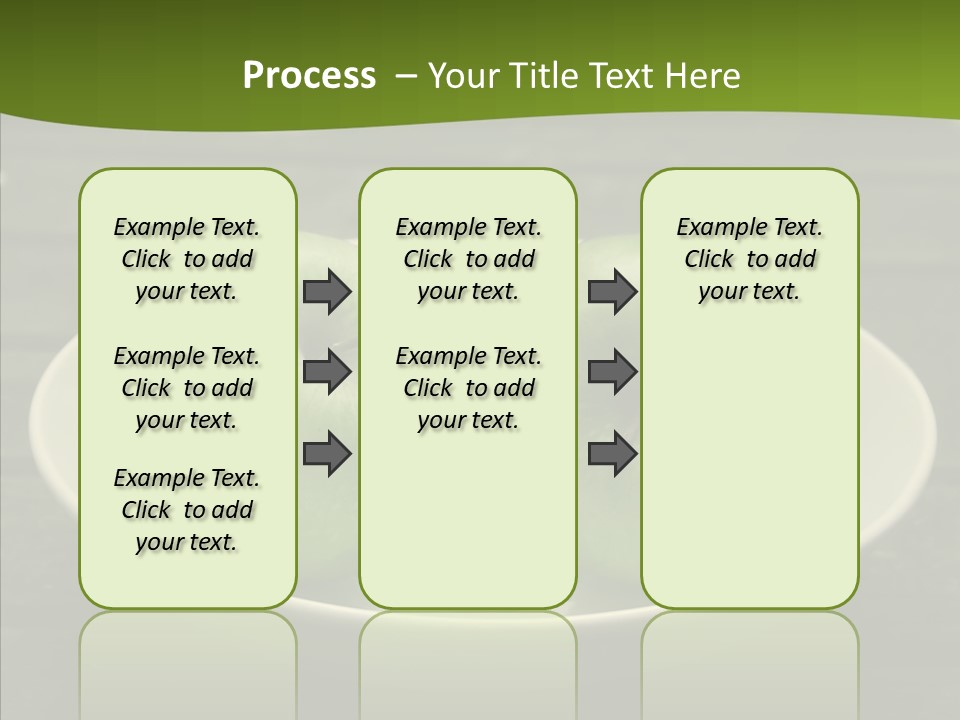 Process – Your Title Text Here

Example Text. Click to add your text.

Example Text. Click to add your text.

Example Text. Click to add your text.

Example Text. Click to add your text.

Example Text. Click to add your text.

Example Text. Click to add your text.